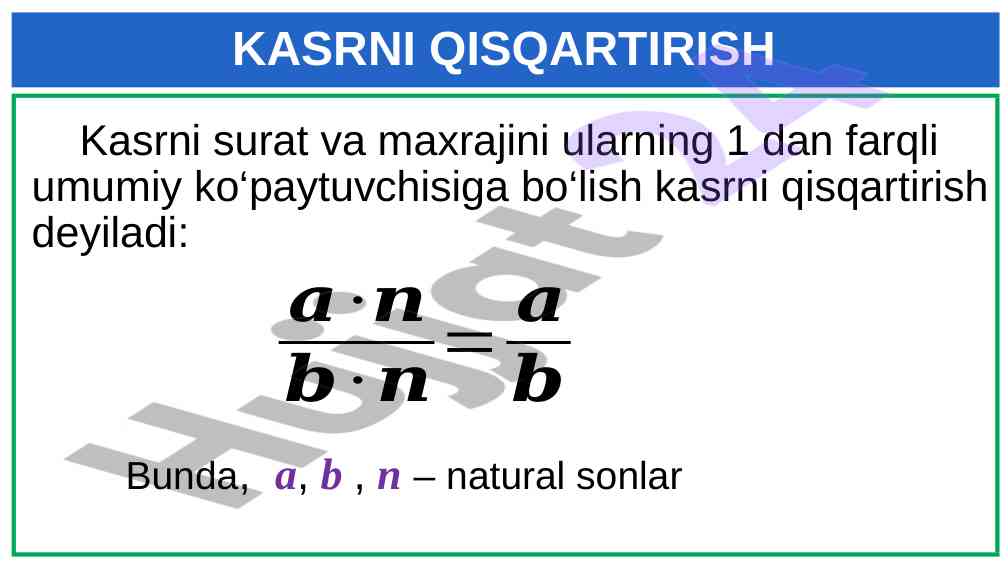 KASRNI QISQARTIRISH

Kasrni surat va maxrajini ularning 1 dan farqli umumiy ko‘paytuvchisiga bo‘lish kasrni qisqartirish deyiladi:

$\frac{a \cdot n}{b \cdot n} = \frac{a}{b}$

Bunda, $a$, $b$ , $n$ – natural sonlar

Hujjat 24